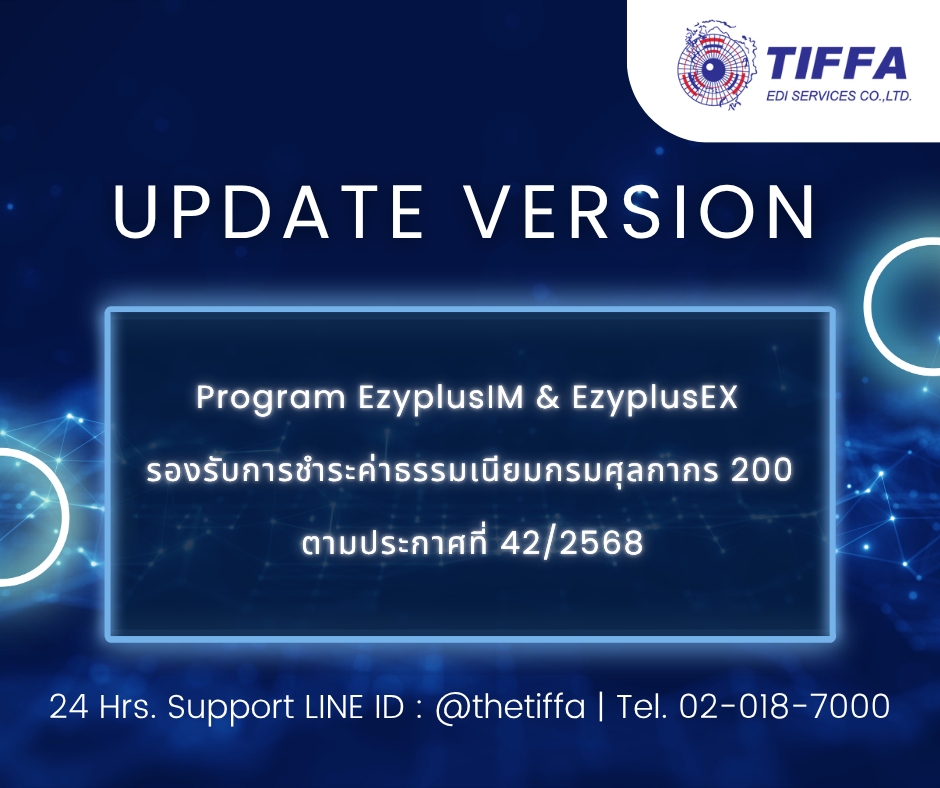 TIFFA
EDI SERVICES CO.,LTD.

UPDATE VERSION

Program EzyplusIM & EzyplusEX

รองรับการชำระค่าธรรมเนียมกรมศุลกากร 200

ตามประกาศที่ 42/2568

24 Hrs. Support LINE ID : @thetiffa | Tel. 02-018-7000